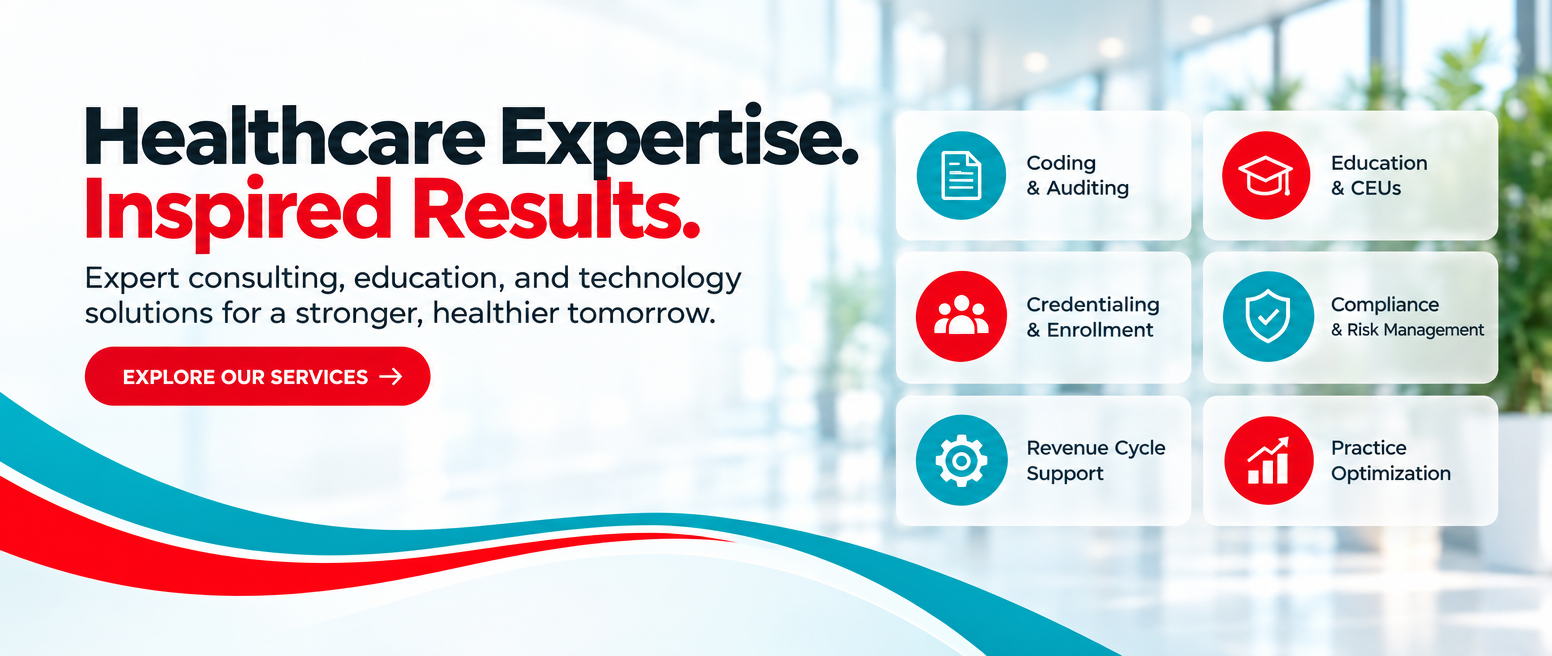 Healthcare Expertise.
Inspired Results.

Expert consulting, education, and technology solutions for a stronger, healthier tomorrow.

EXPLORE OUR SERVICES →

Coding
& Auditing

Education
& CEUs

Credentialing
& Enrollment

Compliance
& Risk Management

Revenue Cycle
Support

Practice
Optimization